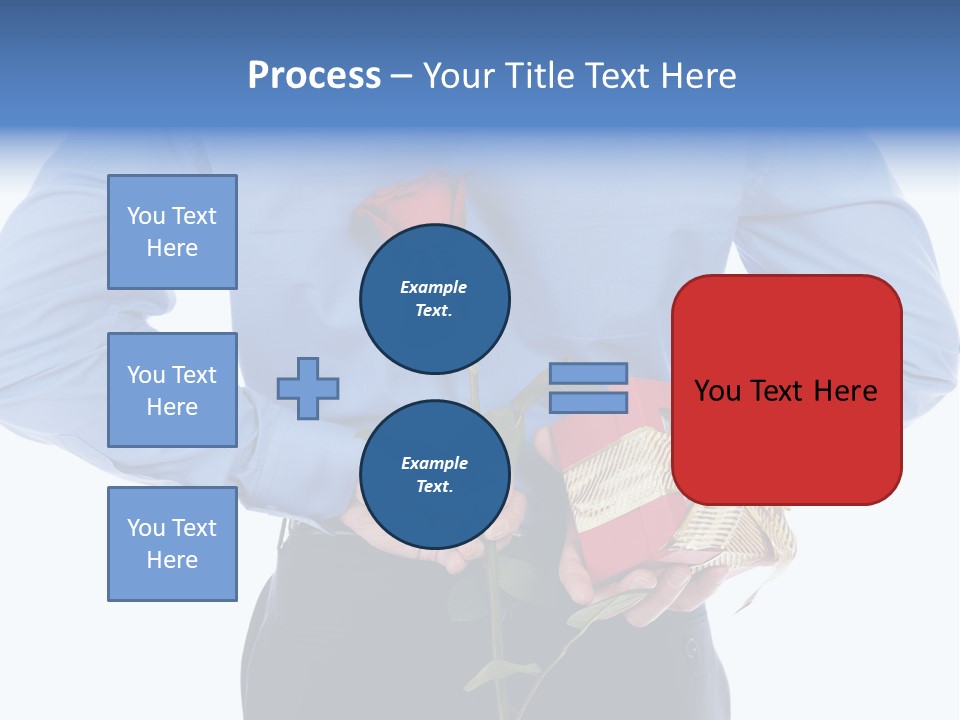 Process – Your Title Text Here

You Text Here

You Text Here

You Text Here

Example Text.

Example Text.

You Text Here